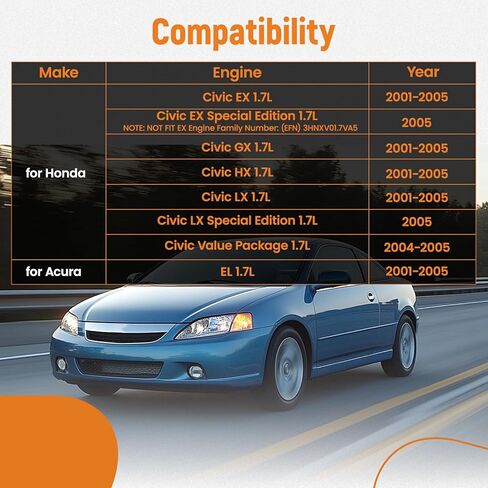 Compatibility

| Make | Engine | Year |
|---|---|---|
| for Honda | Civic EX 1.7L | 2001-2005 |
| | Civic EX Special Edition 1.7L NOTE: NOT FIT EX Engine Family Number: (EFN) 3HNXV01.7VA5 | 2005 |
| | Civic GX 1.7L | 2001-2005 |
| | Civic HX 1.7L | 2001-2005 |
| | Civic LX 1.7L | 2001-2005 |
| | Civic LX Special Edition 1.7L | 2005 |
| | Civic Value Package 1.7L | 2004-2005 |
| for Acura | EL 1.7L | 2001-2005 |